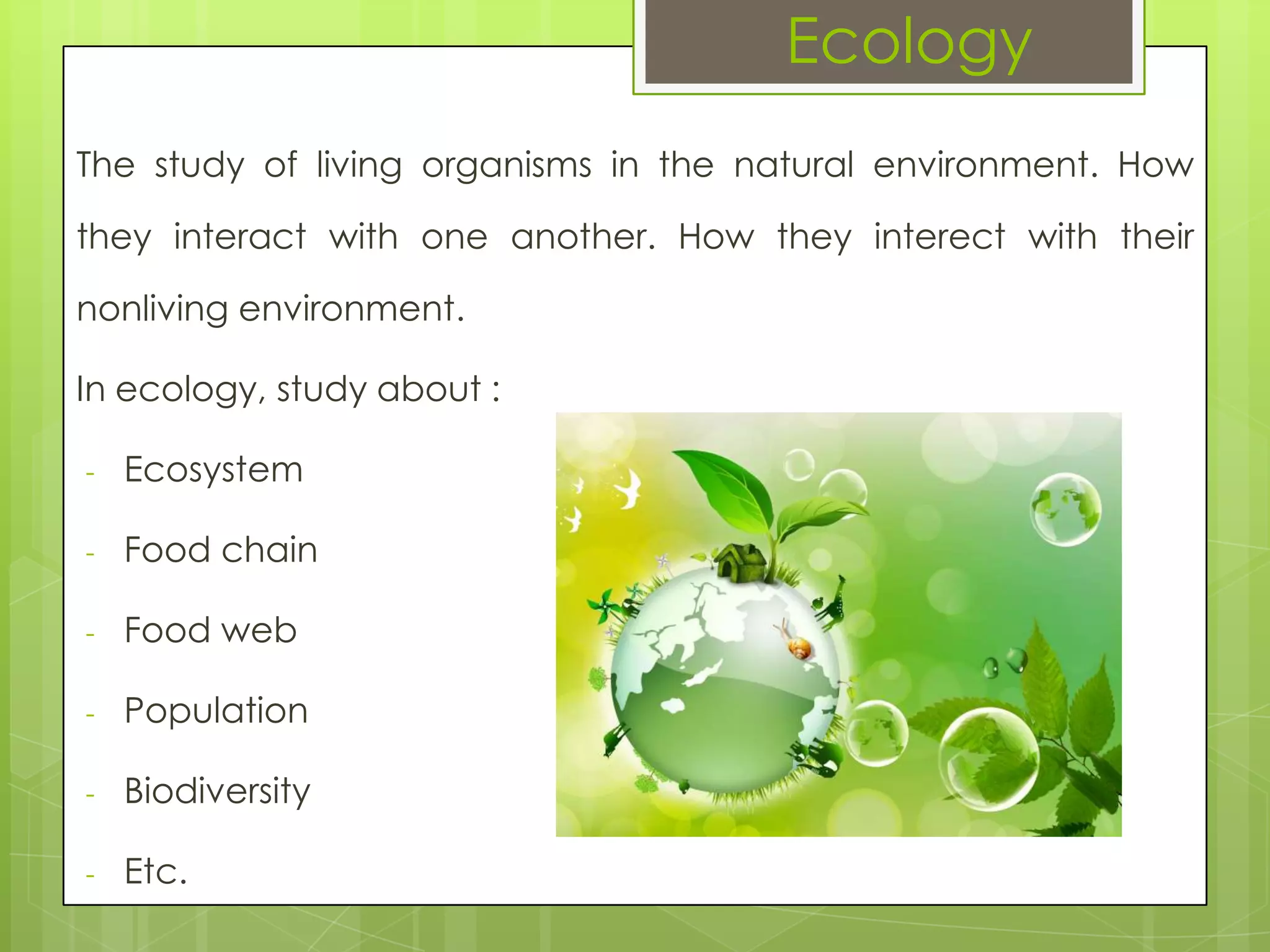 Ecology

The study of living organisms in the natural environment. How they interact with one another. How they interect with their nonliving environment.

In ecology, study about :

- Ecosystem
- Food chain
- Food web
- Population
- Biodiversity
- Etc.